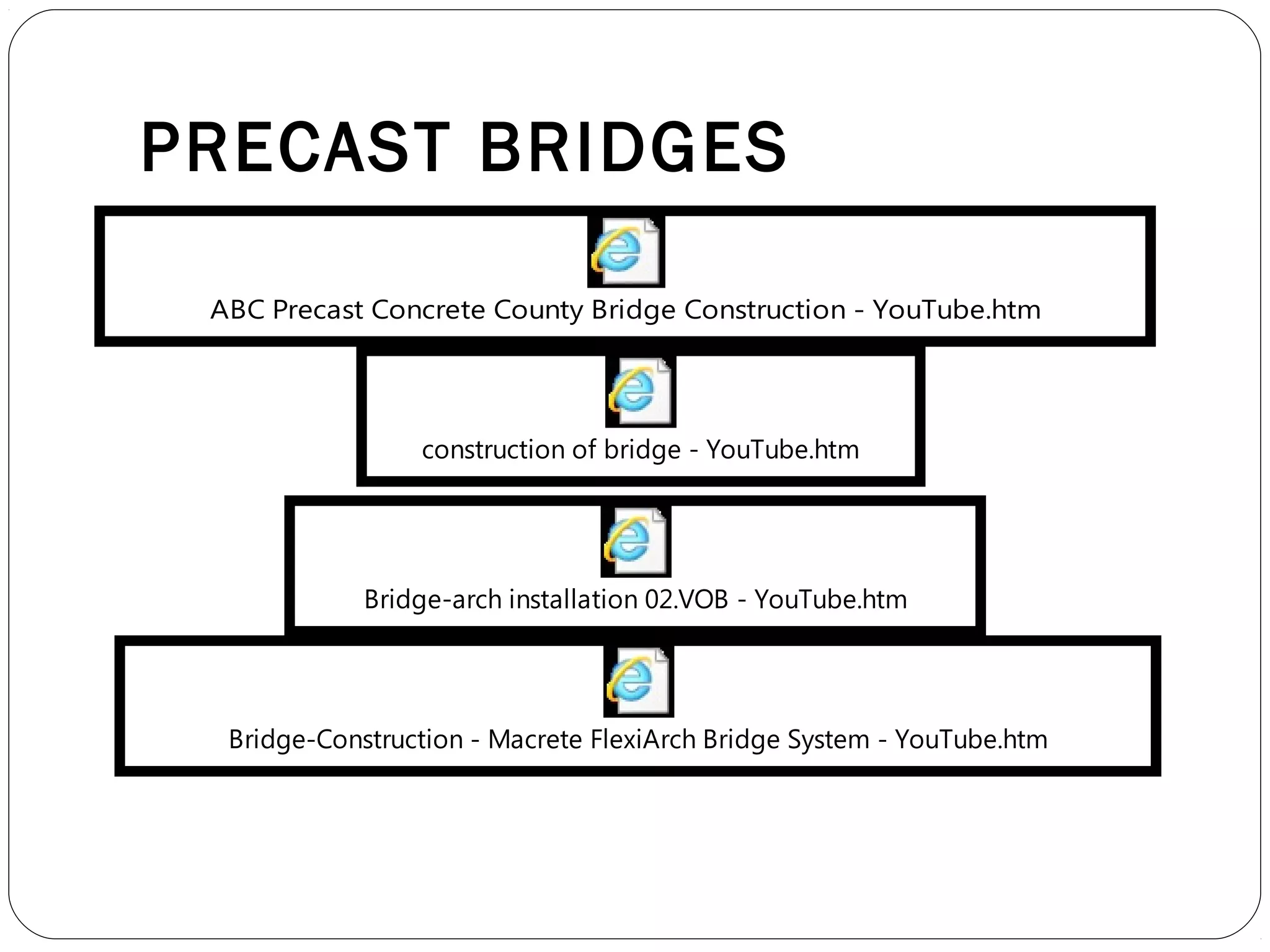 PRECAST BRIDGES

ABC Precast Concrete County Bridge Construction - YouTube.htm

construction of bridge - YouTube.htm

Bridge-arch installation 02.VOB - YouTube.htm

Bridge-Construction - Macrete FlexiArch Bridge System - YouTube.htm